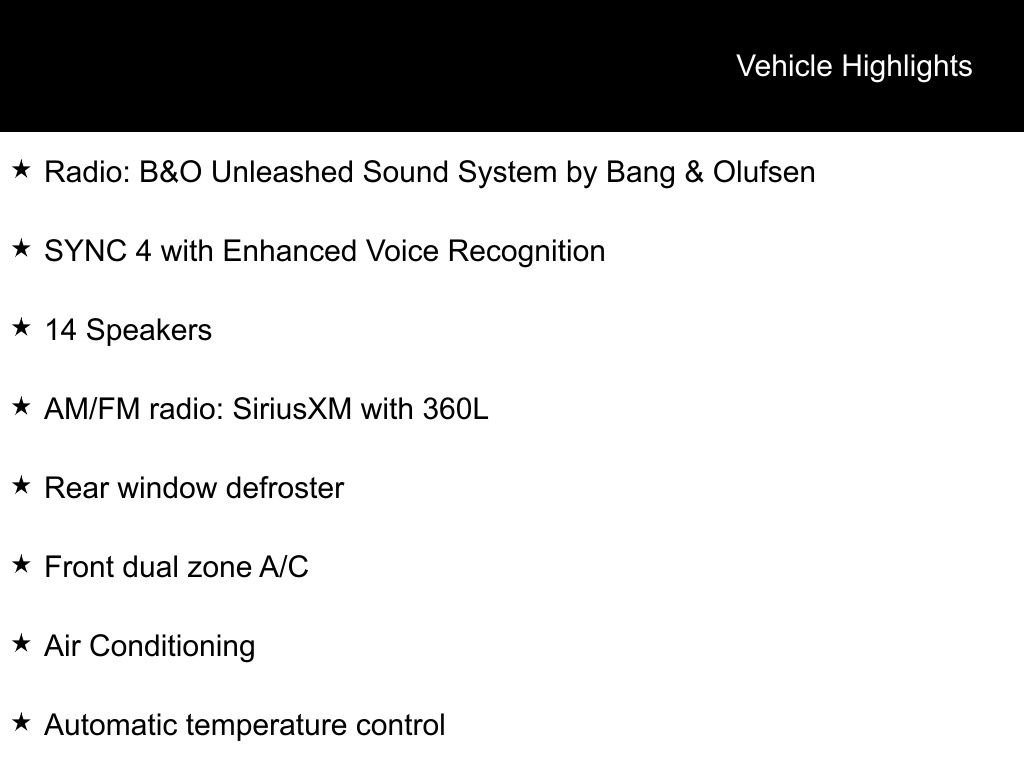 Vehicle Highlights

★ Radio: B&O Unleashed Sound System by Bang & Olufsen

★ SYNC 4 with Enhanced Voice Recognition

★ 14 Speakers

★ AM/FM radio: SiriusXM with 360L

★ Rear window defroster

★ Front dual zone A/C

★ Air Conditioning

★ Automatic temperature control